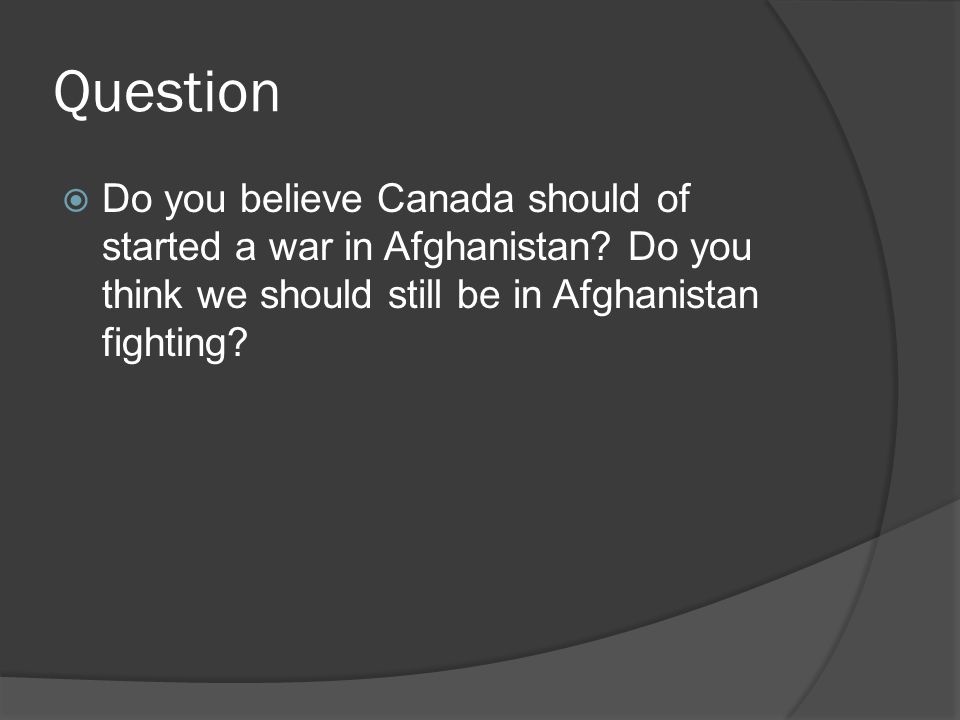 Question

Do you believe Canada should of started a war in Afghanistan? Do you think we should still be in Afghanistan fighting?